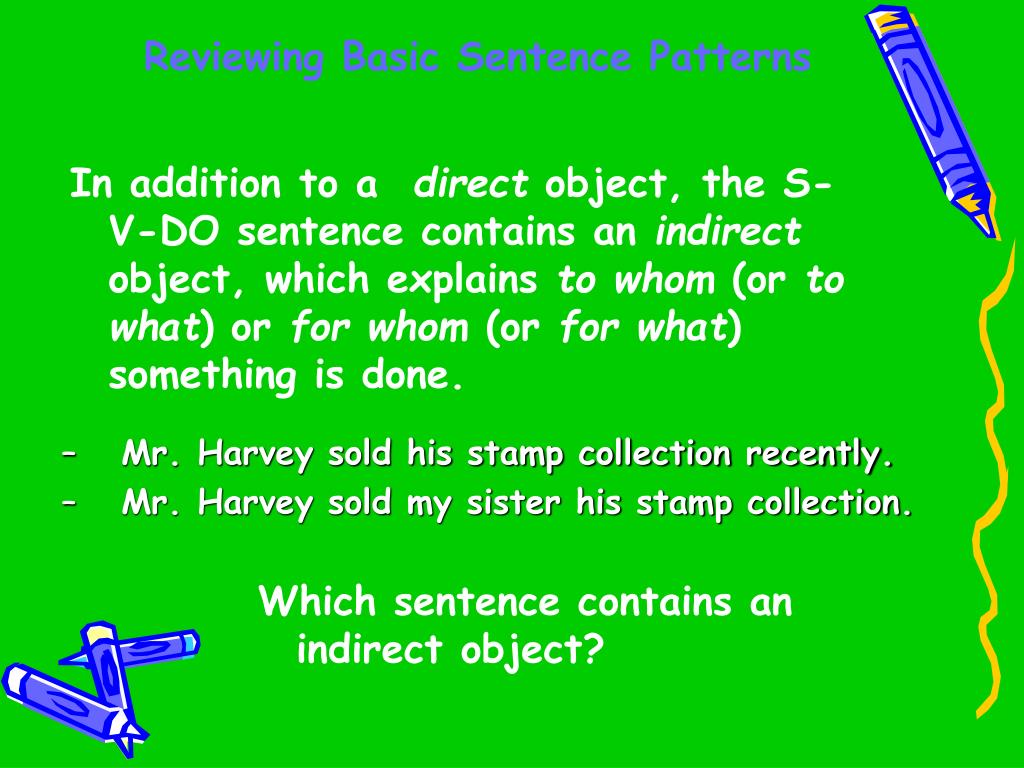 Reviewing Basic Sentence Patterns

In addition to a direct object, the S-V-DO sentence contains an indirect object, which explains to whom (or to what) or for whom (or for what) something is done.

– Mr. Harvey sold his stamp collection recently.
– Mr. Harvey sold my sister his stamp collection.

Which sentence contains an indirect object?